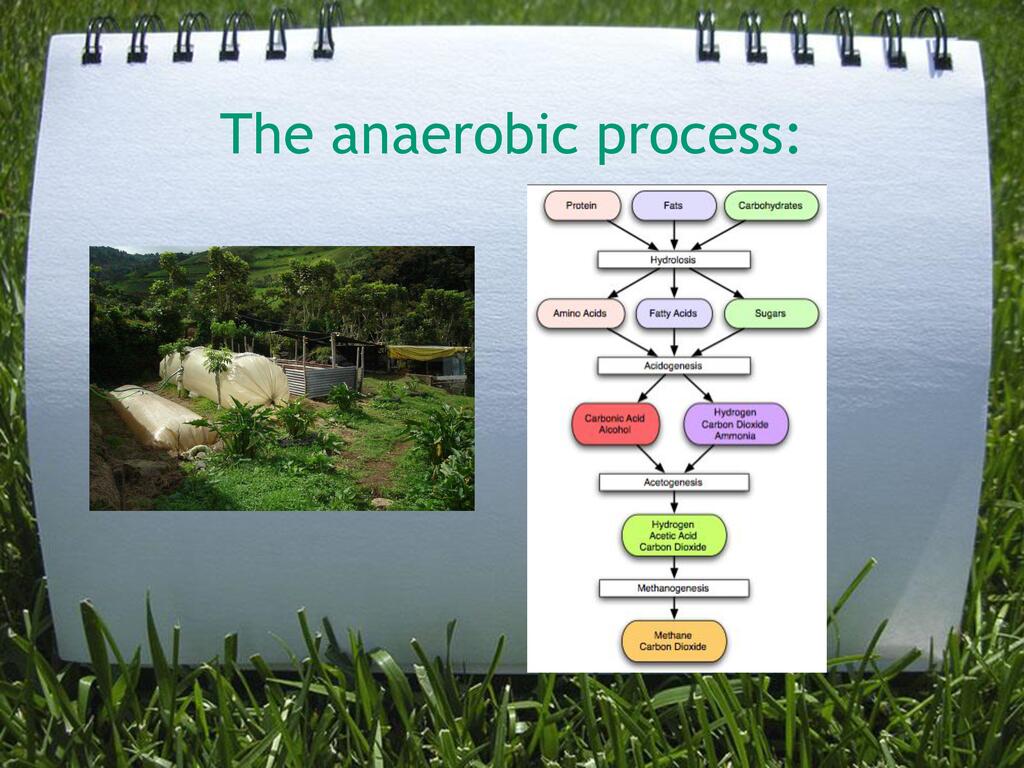 The anaerobic process:

Protein
Fats
Carbohydrates

Hydrolosis

Amino Acids
Fatty Acids
Sugars

Acidogenesis

Carbonic Acid
Alcohol

Hydrogen
Carbon Dioxide
Ammonia

Acetogenesis

Hydrogen
Acetic Acid
Carbon Dioxide

Methanogenesis

Methane
Carbon Dioxide